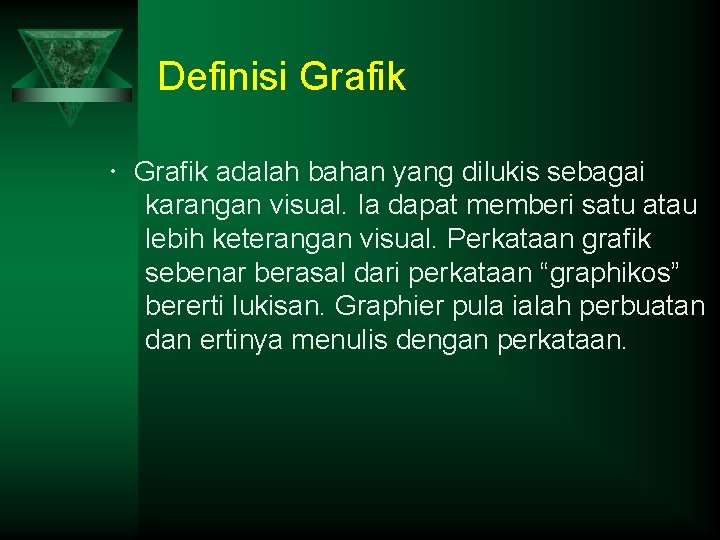 Definisi Grafik

• Grafik adalah bahan yang dilukis sebagai karangan visual. Ia dapat memberi satu atau lebih keterangan visual. Perkataan grafik sebenar berasal dari perkataan “graphikos” bererti lukisan. Graphier pula ialah perbuatan dan ertinya menulis dengan perkataan.